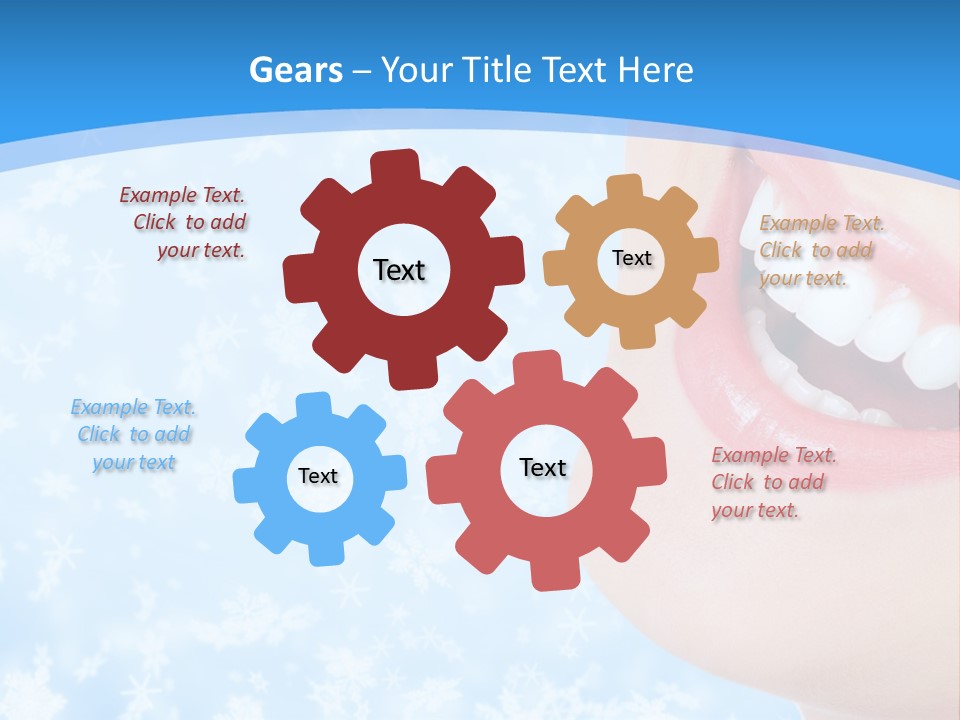 Gears – Your Title Text Here

Example Text. Click to add your text.

Text

Text

Example Text. Click to add your text.

Example Text. Click to add your text

Text

Text

Example Text. Click to add your text.